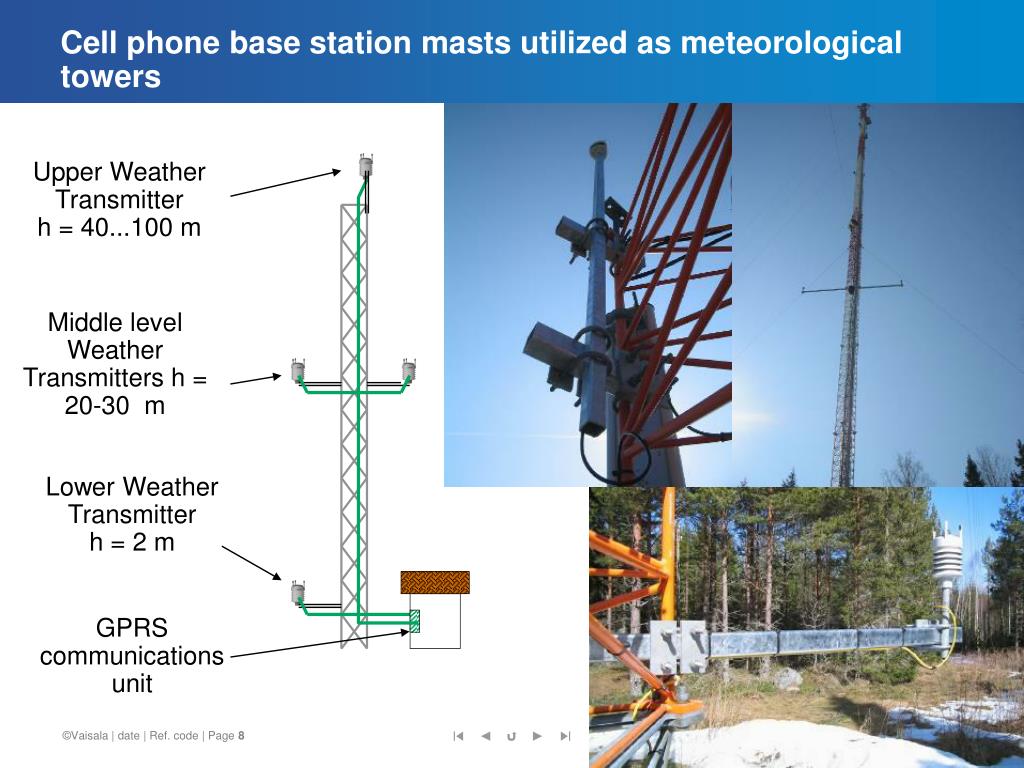 Cell phone base station masts utilized as meteorological towers

Upper Weather Transmitter
h = 40...100 m

Middle level Weather Transmitters h = 20-30 m

Lower Weather Transmitter
h = 2 m

GPRS communications unit

©Vaisala | date | Ref. code | Page 8